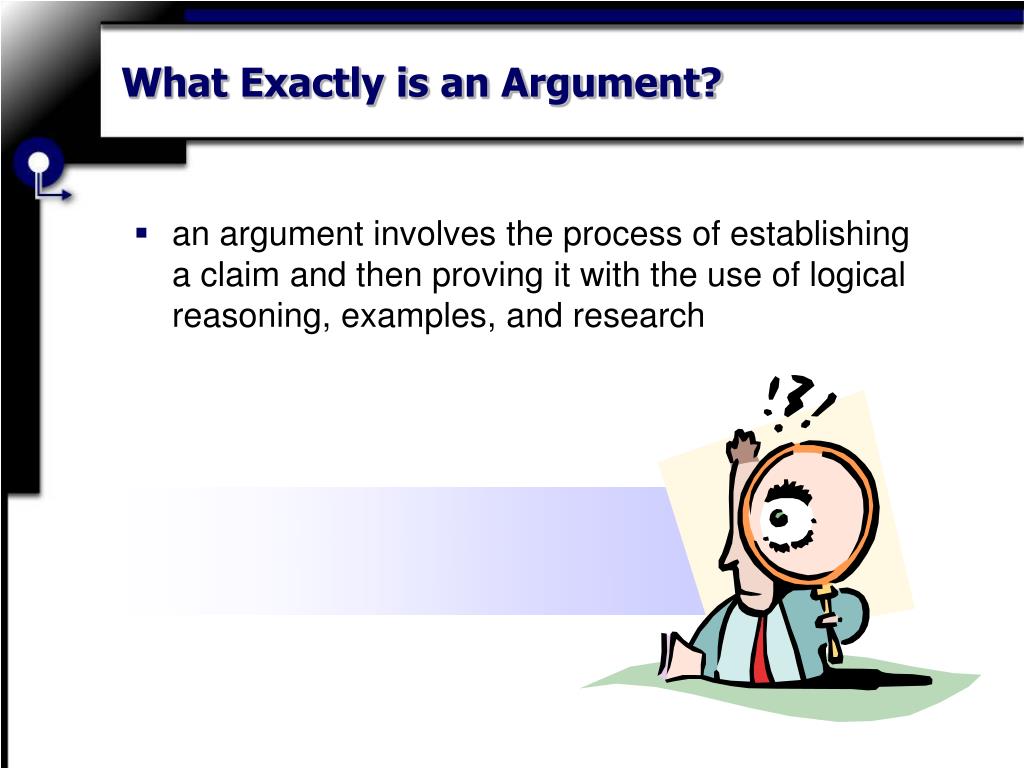 What Exactly is an Argument?

▪ an argument involves the process of establishing a claim and then proving it with the use of logical reasoning, examples, and research

!?!